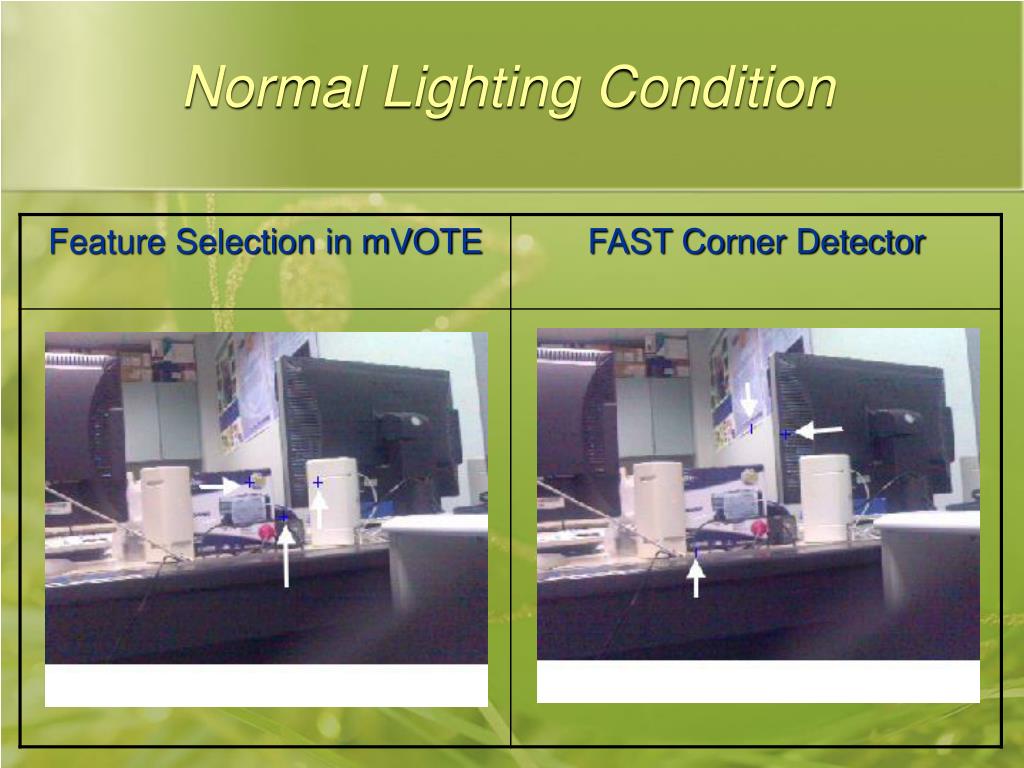 Normal Lighting Condition

| Feature Selection in mVOTE | FAST Corner Detector |
|---|---|
| | |